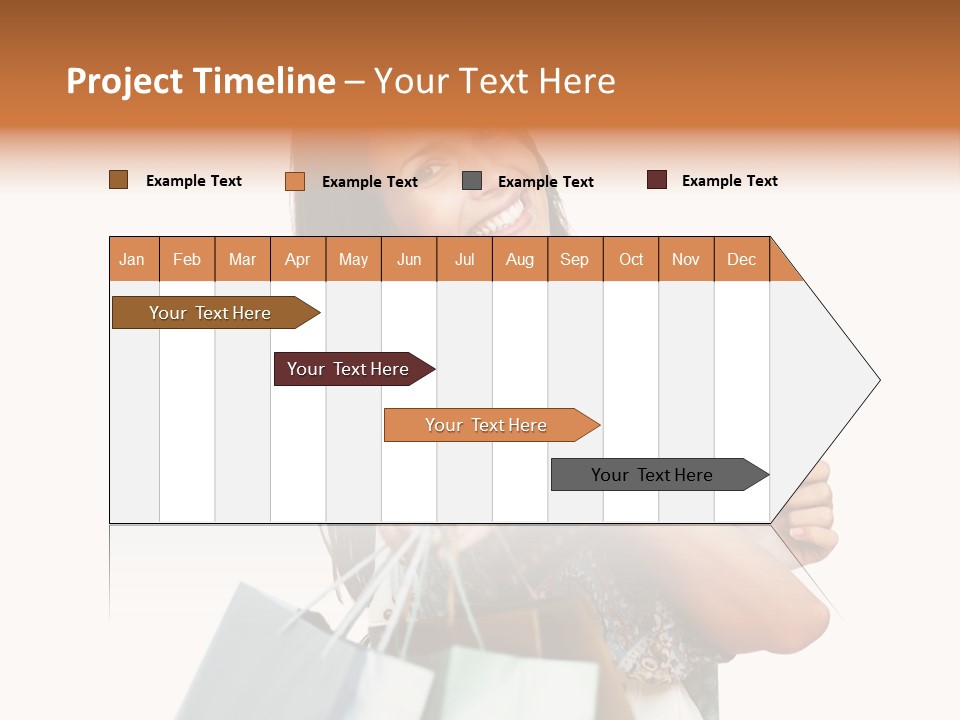 Project Timeline – Your Text Here

Example Text
Example Text
Example Text
Example Text

| Jan | Feb | Mar | Apr | May | Jun | Jul | Aug | Sep | Oct | Nov | Dec |
|---|---|---|---|---|---|---|---|---|---|---|---|

Your Text Here

Your Text Here

Your Text Here

Your Text Here